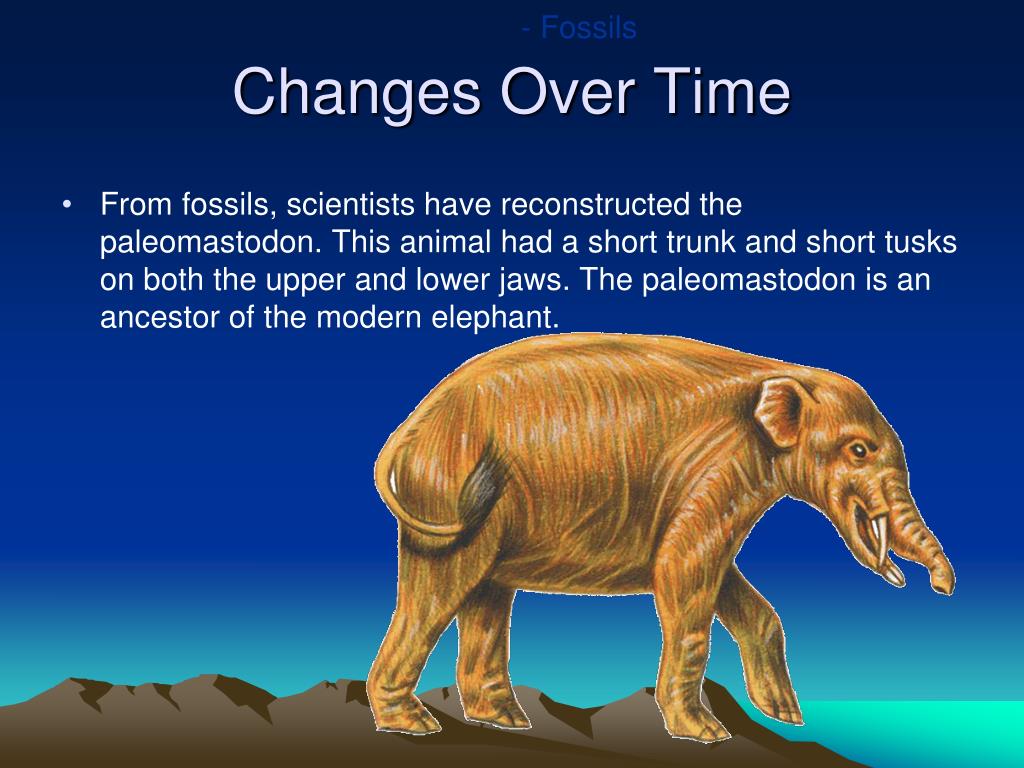 - Fossils

Changes Over Time

• From fossils, scientists have reconstructed the paleomastodon. This animal had a short trunk and short tusks on both the upper and lower jaws. The paleomastodon is an ancestor of the modern elephant.